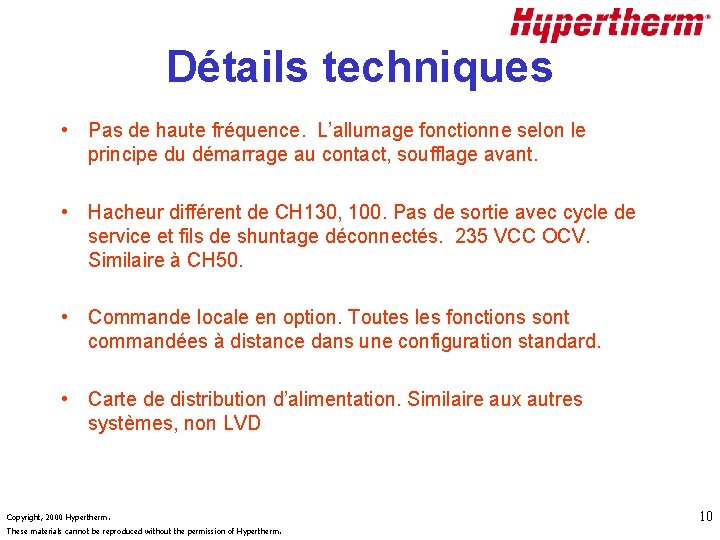 Hypertherm®

Détails techniques

• Pas de haute fréquence. L'allumage fonctionne selon le principe du démarrage au contact, soufflage avant.

• Hacheur différent de CH130, 100. Pas de sortie avec cycle de service et fils de shuntage déconnectés. 235 VCC OCV. Similaire à CH50.

• Commande locale en option. Toutes les fonctions sont commandées à distance dans une configuration standard.

• Carte de distribution d'alimentation. Similaire aux autres systèmes, non LVD

Copyright, 2000 Hypertherm.
These materials cannot be reproduced without the permission of Hypertherm.

10